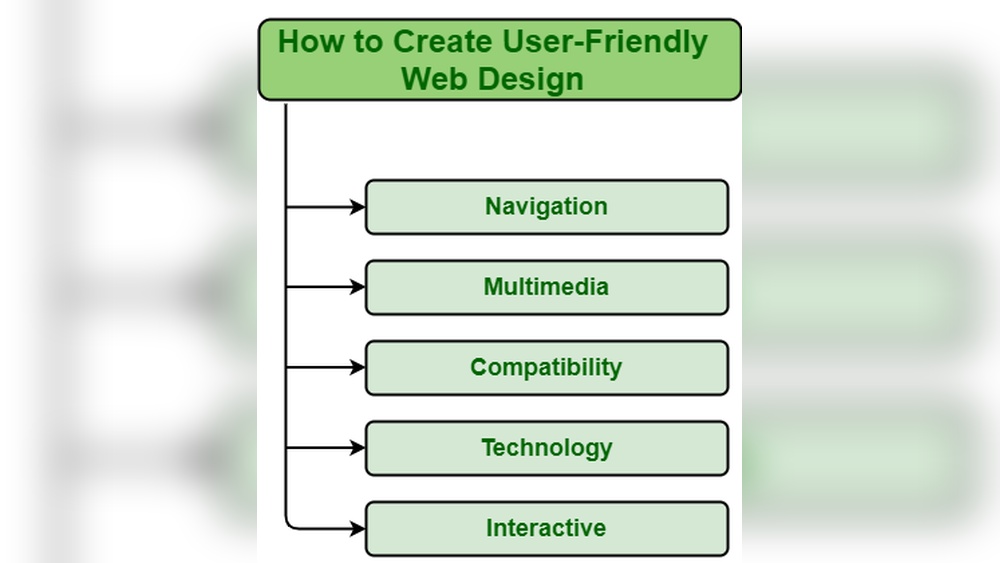 How to Create User-Friendly Web Design

Navigation

Multimedia

Compatibility

Technology

Interactive